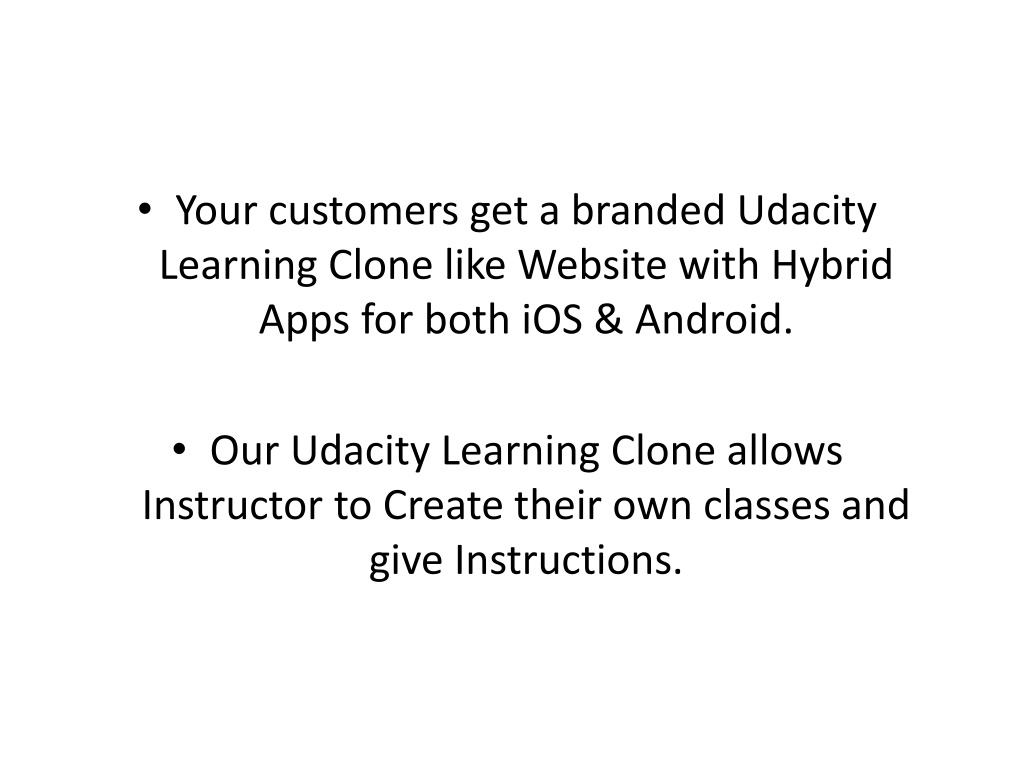 • Your customers get a branded Udacity Learning Clone like Website with Hybrid Apps for both iOS & Android.

• Our Udacity Learning Clone allows Instructor to Create their own classes and give Instructions.